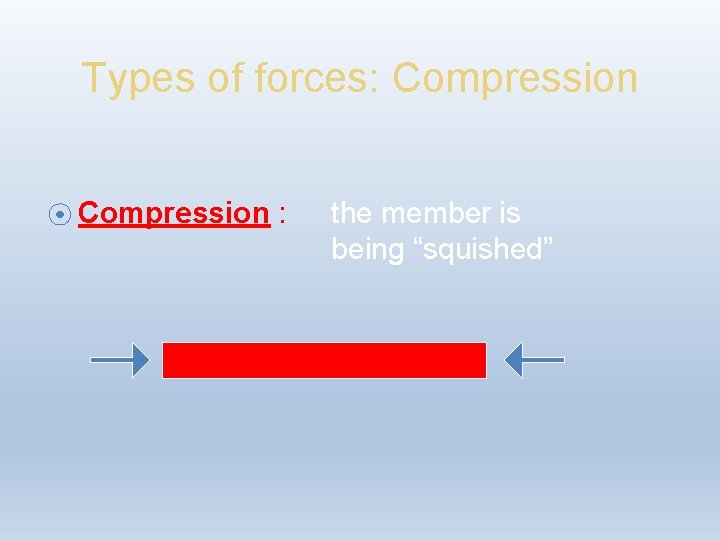 Types of forces: Compression

Compression : the member is being “squished”